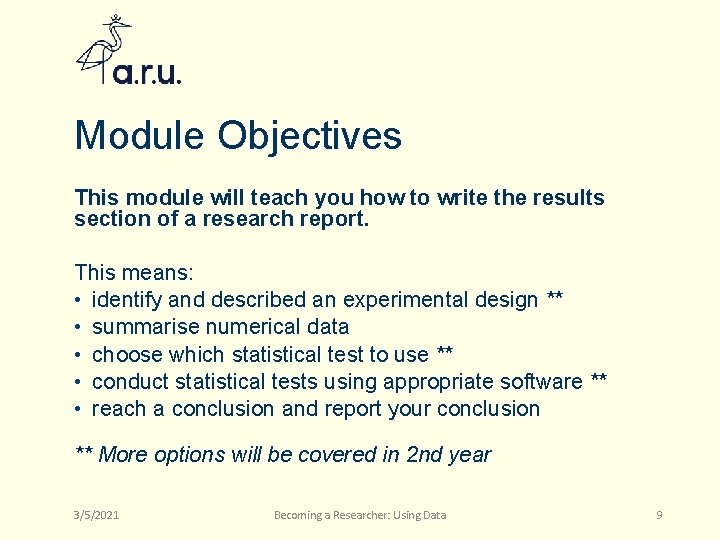 a.r.u.

Module Objectives

This module will teach you how to write the results section of a research report.

This means:
• identify and described an experimental design **
• summarise numerical data
• choose which statistical test to use **
• conduct statistical tests using appropriate software **
• reach a conclusion and report your conclusion

** More options will be covered in 2nd year

3/5/2021 Becoming a Researcher: Using Data 9